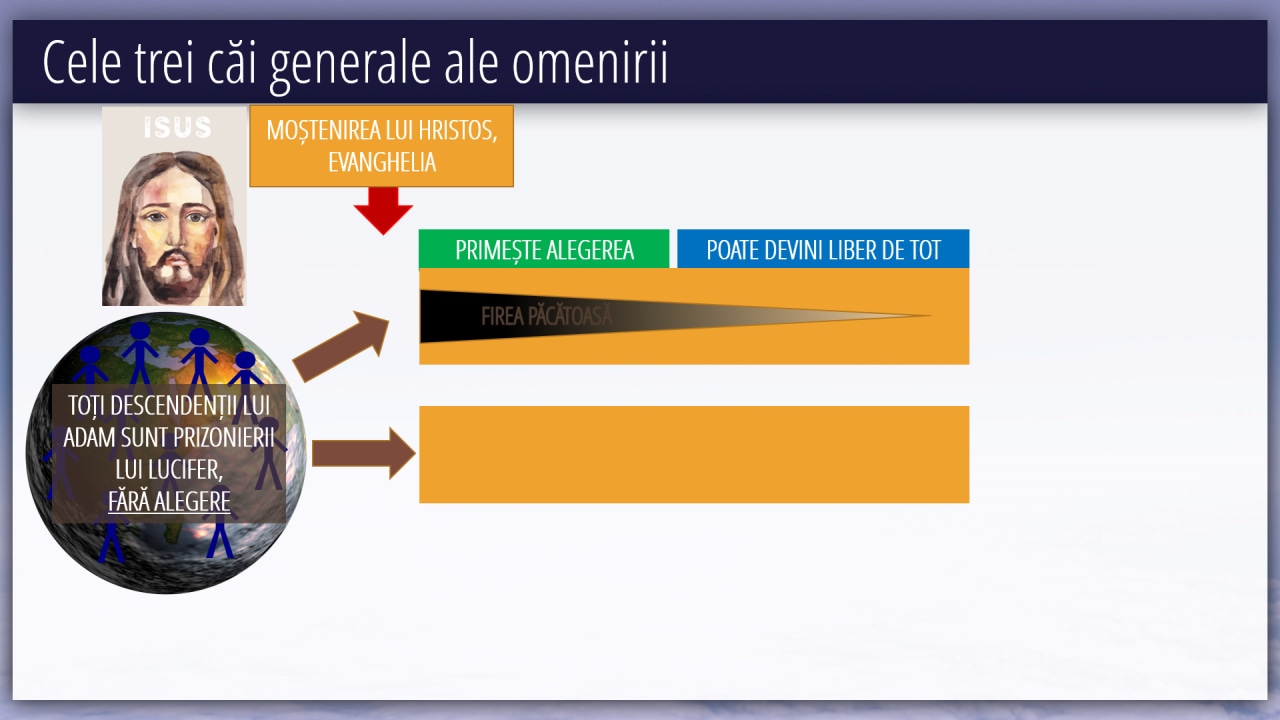 Cele trei căi generale ale omenirii

ISUS

MOȘTENIREA LUI HRISTOS, EVANGHELIA

PRIMEȘTE ALEGEREA

POATE DEVINI LIBER DE TOT

FIREA PĂCĂTOASĂ

TOȚI DESCENDENȚII LUI ADAM SUNT PRIZONIERII LUI LUCIFER, FĂRĂ ALEGERE